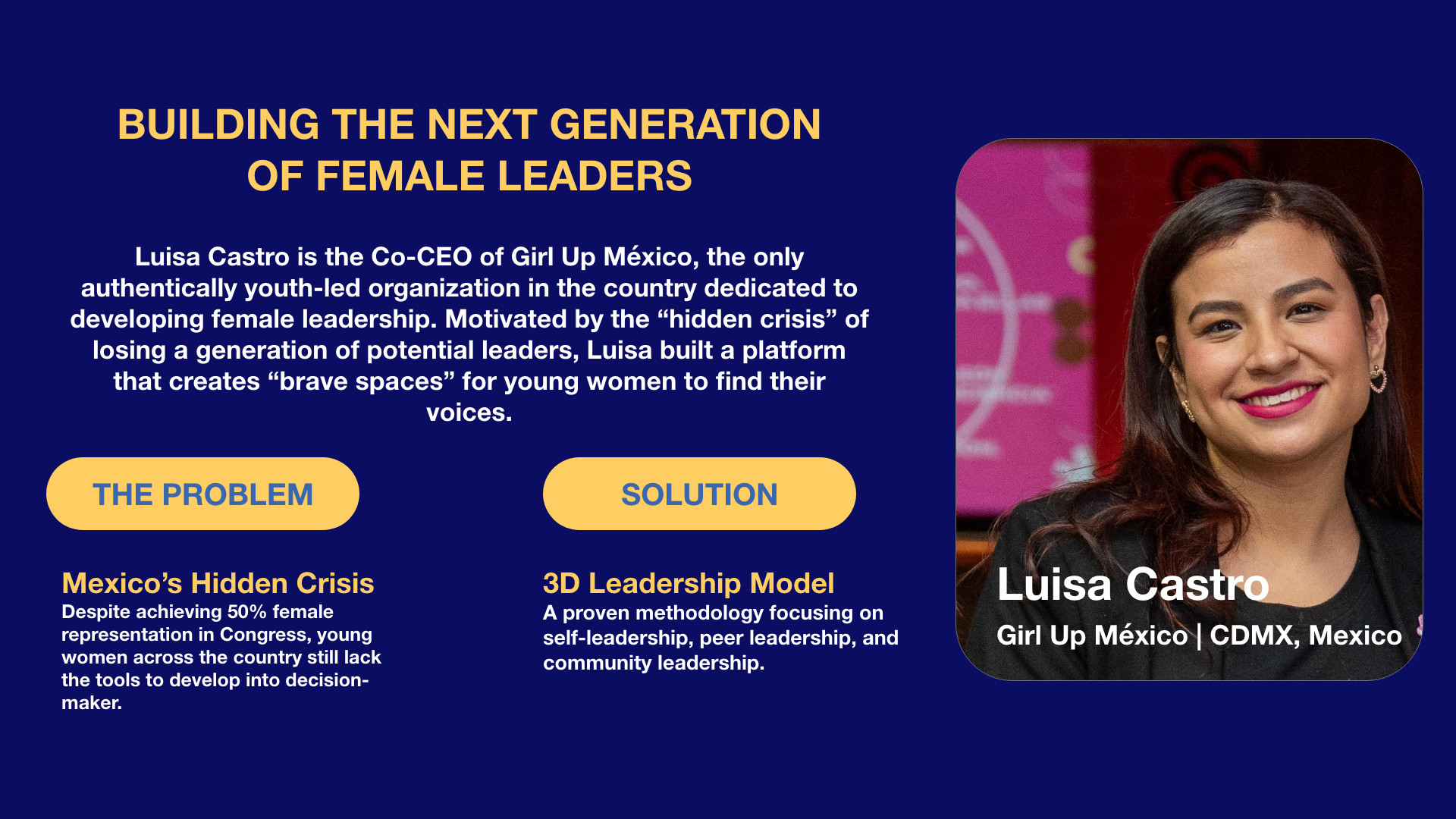 BUILDING THE NEXT GENERATION OF FEMALE LEADERS

Luisa Castro is the Co-CEO of Girl Up México, the only authentically youth-led organization in the country dedicated to developing female leadership. Motivated by the "hidden crisis" of losing a generation of potential leaders, Luisa built a platform that creates "brave spaces" for young women to find their voices.

THE PROBLEM

Mexico's Hidden Crisis

Despite achieving 50% female representation in Congress, young women across the country still lack the tools to develop into decision-maker.

SOLUTION

3D Leadership Model

A proven methodology focusing on self-leadership, peer leadership, and community leadership.

Luisa Castro

Girl Up México | CDMX, Mexico